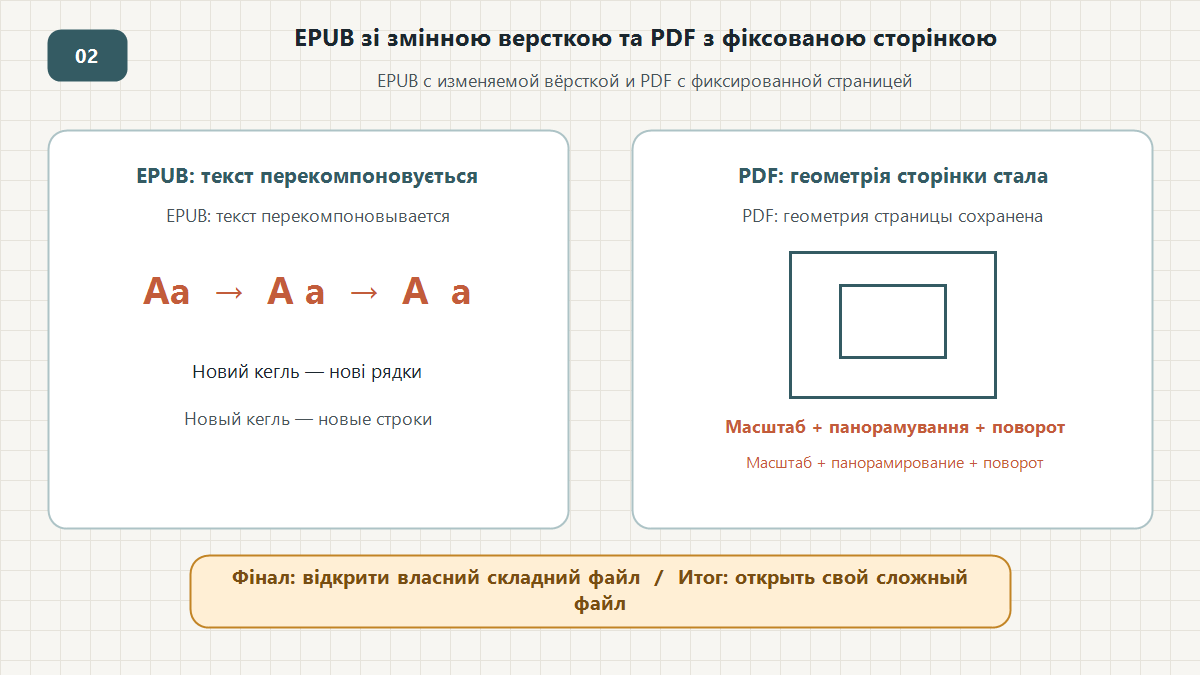 02

EPUB зі змінною версткою та PDF з фіксованою сторінкою

EPUB с изменяемой вёрсткой и PDF с фиксированной страницей

EPUB: текст перекомпоновується

EPUB: текст перекомпоновывается

Aa → A a → A a

Новий кегль — нові рядки

Новый кегль — новые строки

PDF: геометрія сторінки стала

PDF: геометрия страницы сохранена

Масштаб + панорамування + поворот

Масштаб + панорамирование + поворот

Фінал: відкрити власний складний файл / Итог: открыть свой сложный файл